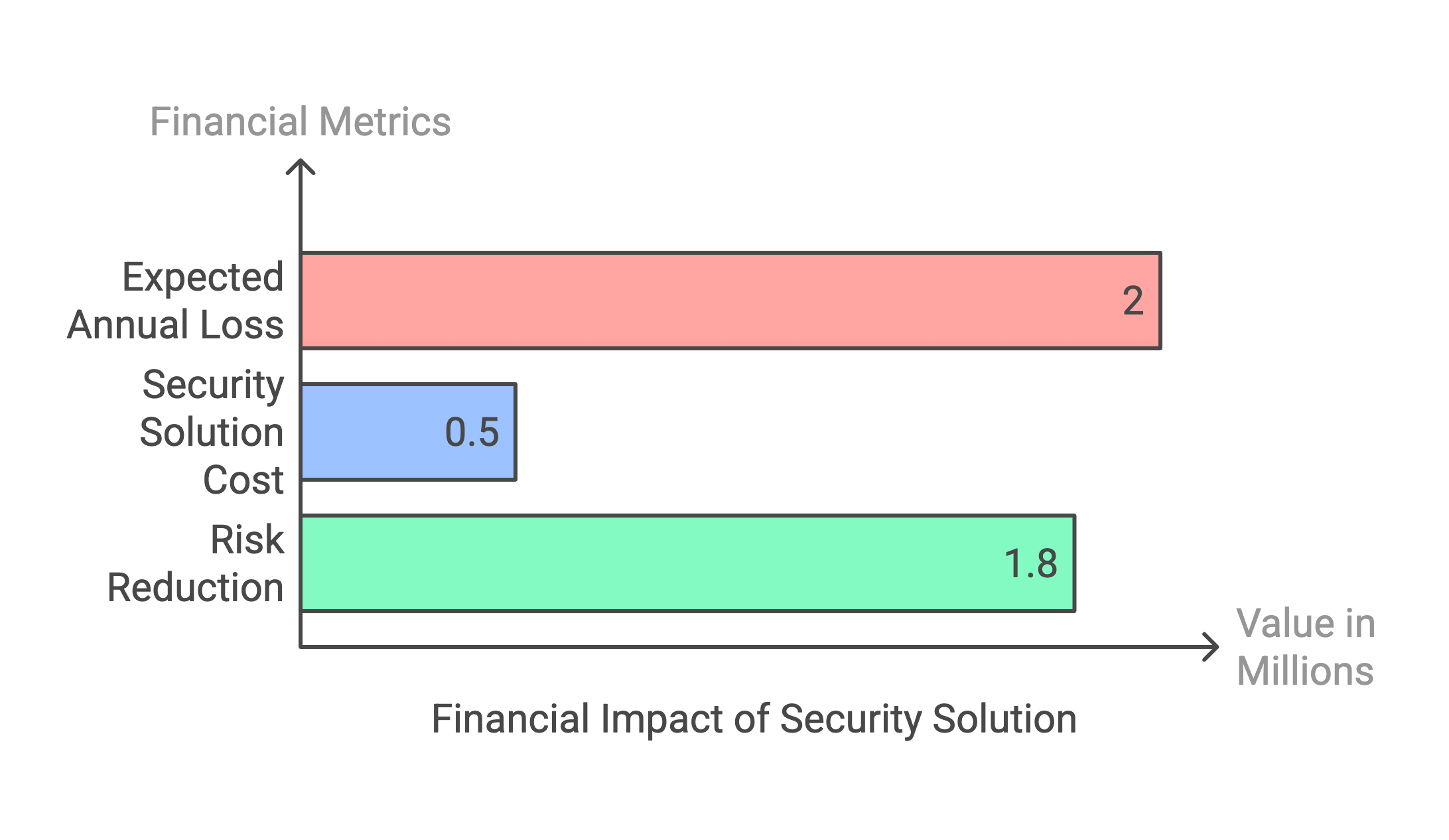 Financial Metrics

Expected Annual Loss

2

Security Solution Cost

0.5

Risk Reduction

1.8

Value in Millions

Financial Impact of Security Solution